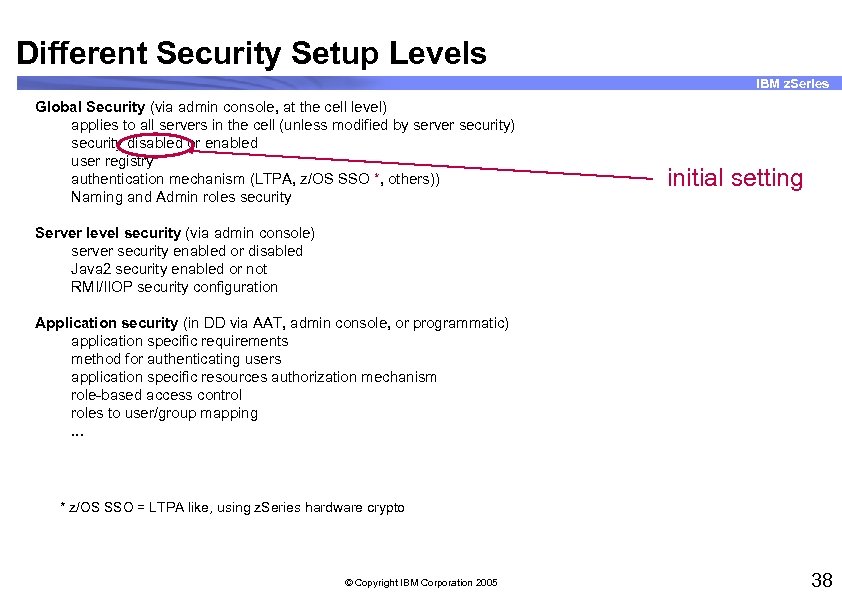 Different Security Setup Levels

IBM zSeries

Global Security (via admin console, at the cell level)
applies to all servers in the cell (unless modified by server security)
security disabled or enabled
user registry
authentication mechanism (LTPA, z/OS SSO *, others))
Naming and Admin roles security

initial setting

Server level security (via admin console)
server security enabled or disabled
Java2 security enabled or not
RMI/IIOP security configuration

Application security (in DD via AAT, admin console, or programmatic)
application specific requirements
method for authenticating users
application specific resources authorization mechanism
role-based access control
roles to user/group mapping
...

* z/OS SSO = LTPA like, using zSeries hardware crypto

© Copyright IBM Corporation 2005

38